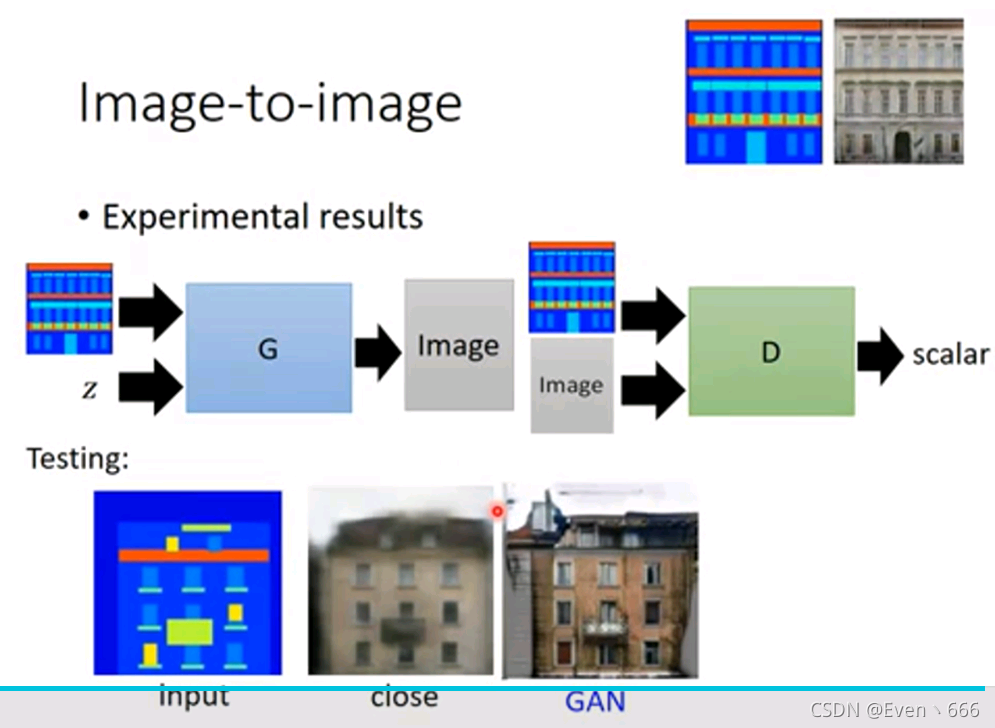 Image-to-image

• Experimental results

$z$

G

Image

Image

D

scalar

Testing:

input

close

GAN

CSDN @Even丶666